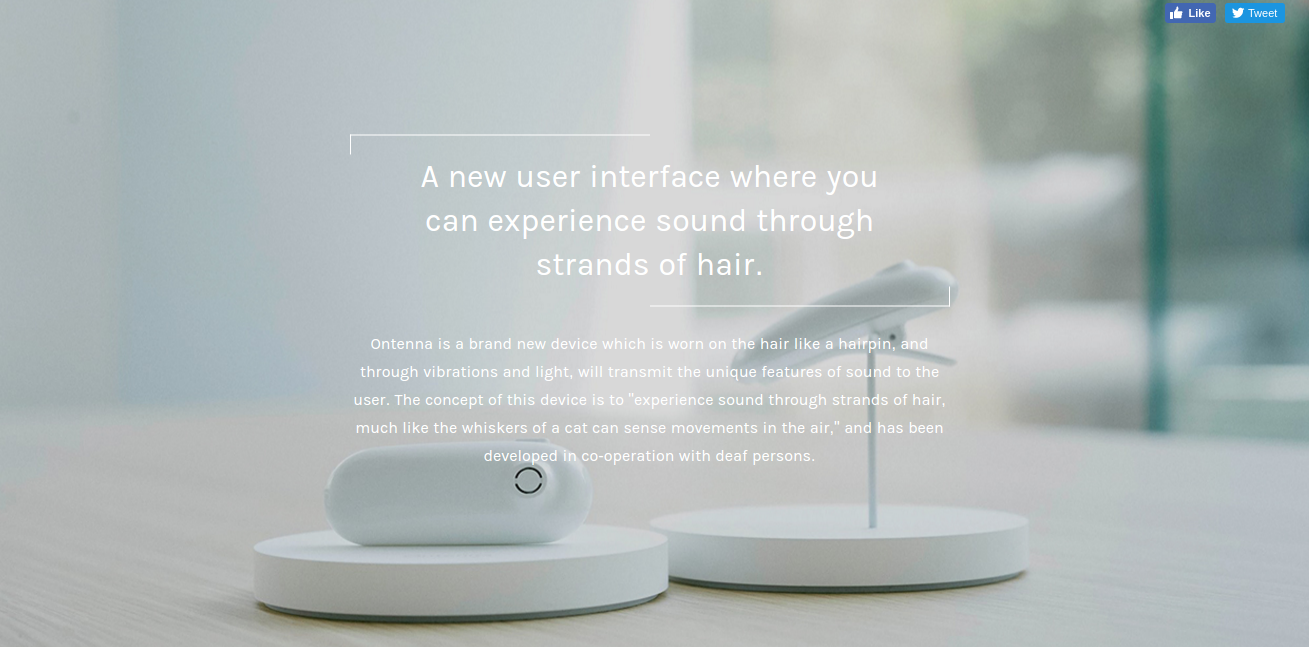 Like Tweet

A new user interface where you can experience sound through strands of hair.

Ontenna is a brand new device which is worn on the hair like a hairpin, and through vibrations and light, will transmit the unique features of sound to the user. The concept of this device is to "experience sound through strands of hair, much like the whiskers of a cat can sense movements in the air," and has been developed in co-operation with deaf persons.